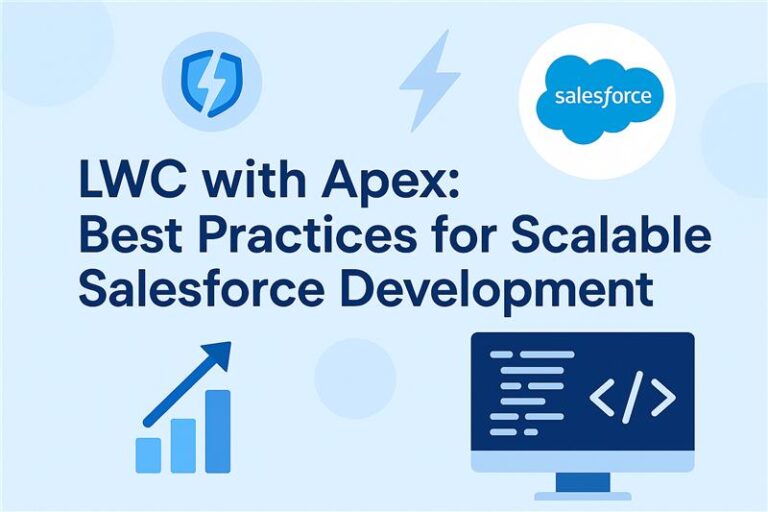 salesforce

LWC with Apex:
Best Practices for Scalable Salesforce Development

</>